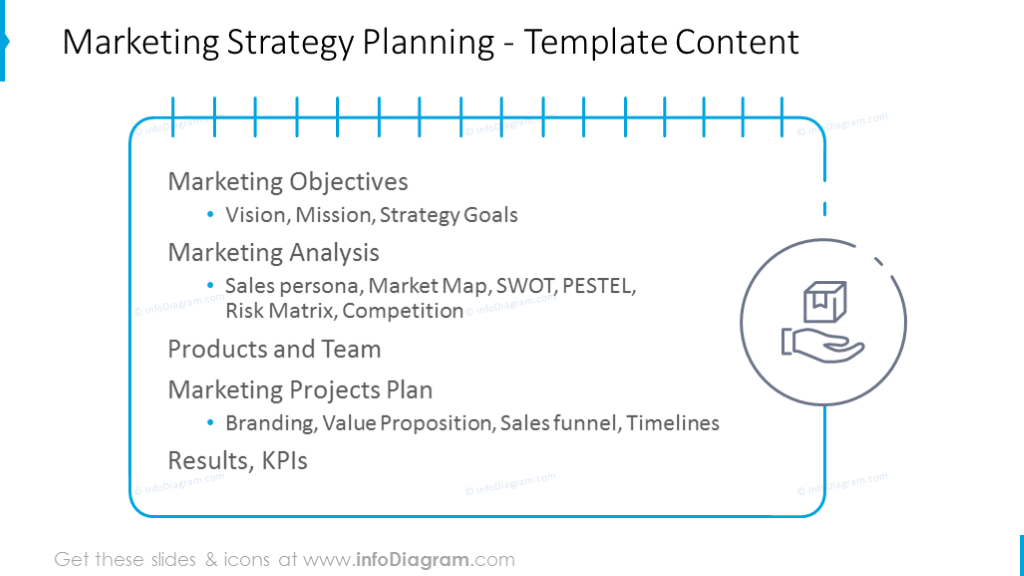 Marketing Strategy Planning - Template Content

Marketing Objectives
• Vision, Mission, Strategy Goals

Marketing Analysis
• Sales persona, Market Map, SWOT, PESTEL, Risk Matrix, Competition

Products and Team

Marketing Projects Plan
• Branding, Value Proposition, Sales funnel, Timelines

Results, KPIs

© infoDiagram.com

Get these slides & icons at www.infoDiagram.com